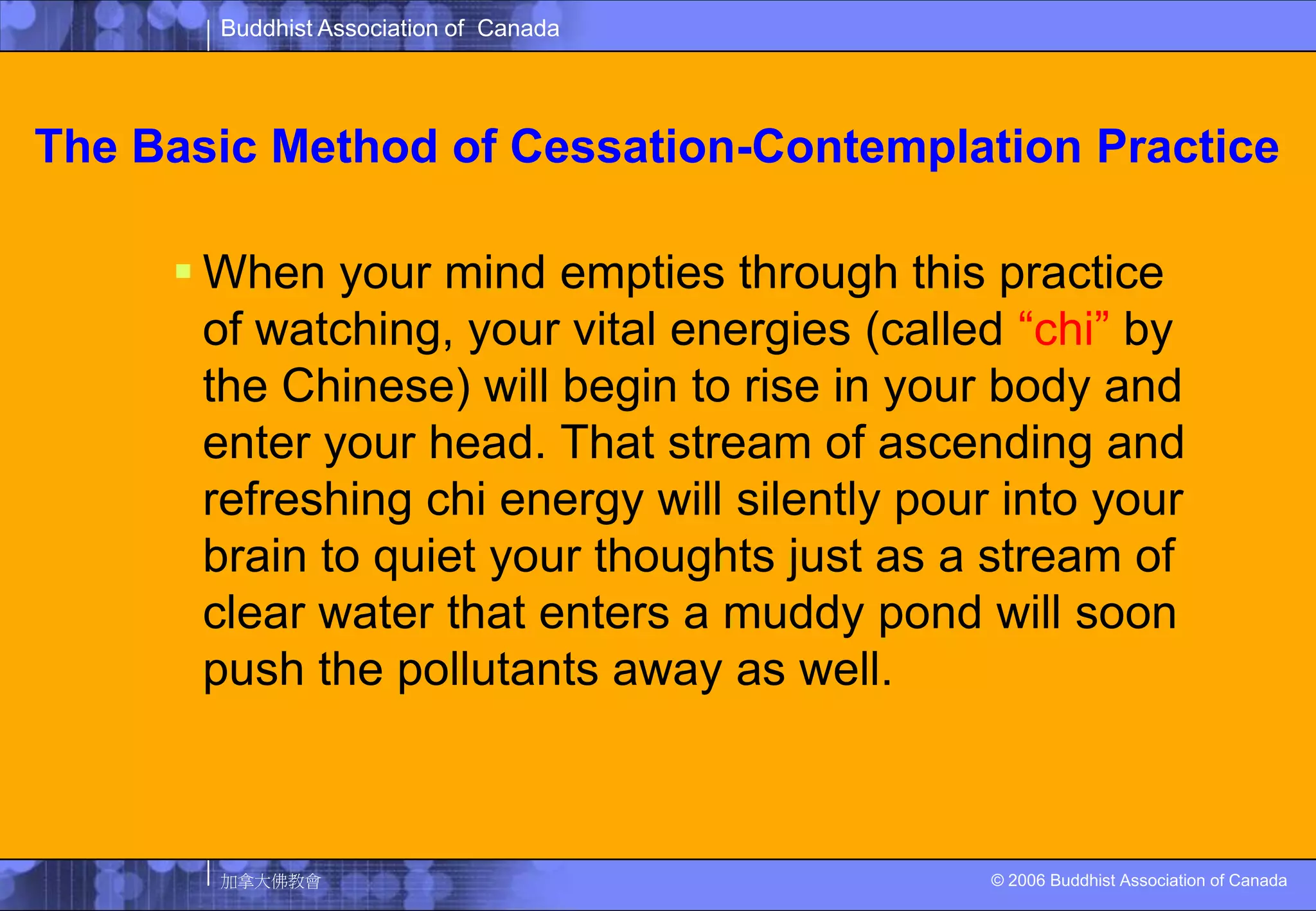 Buddhist Association of Canada

The Basic Method of Cessation-Contemplation Practice

When your mind empties through this practice of watching, your vital energies (called “chi” by the Chinese) will begin to rise in your body and enter your head. That stream of ascending and refreshing chi energy will silently pour into your brain to quiet your thoughts just as a stream of clear water that enters a muddy pond will soon push the pollutants away as well.

加拿大佛教會

© 2006 Buddhist Association of Canada